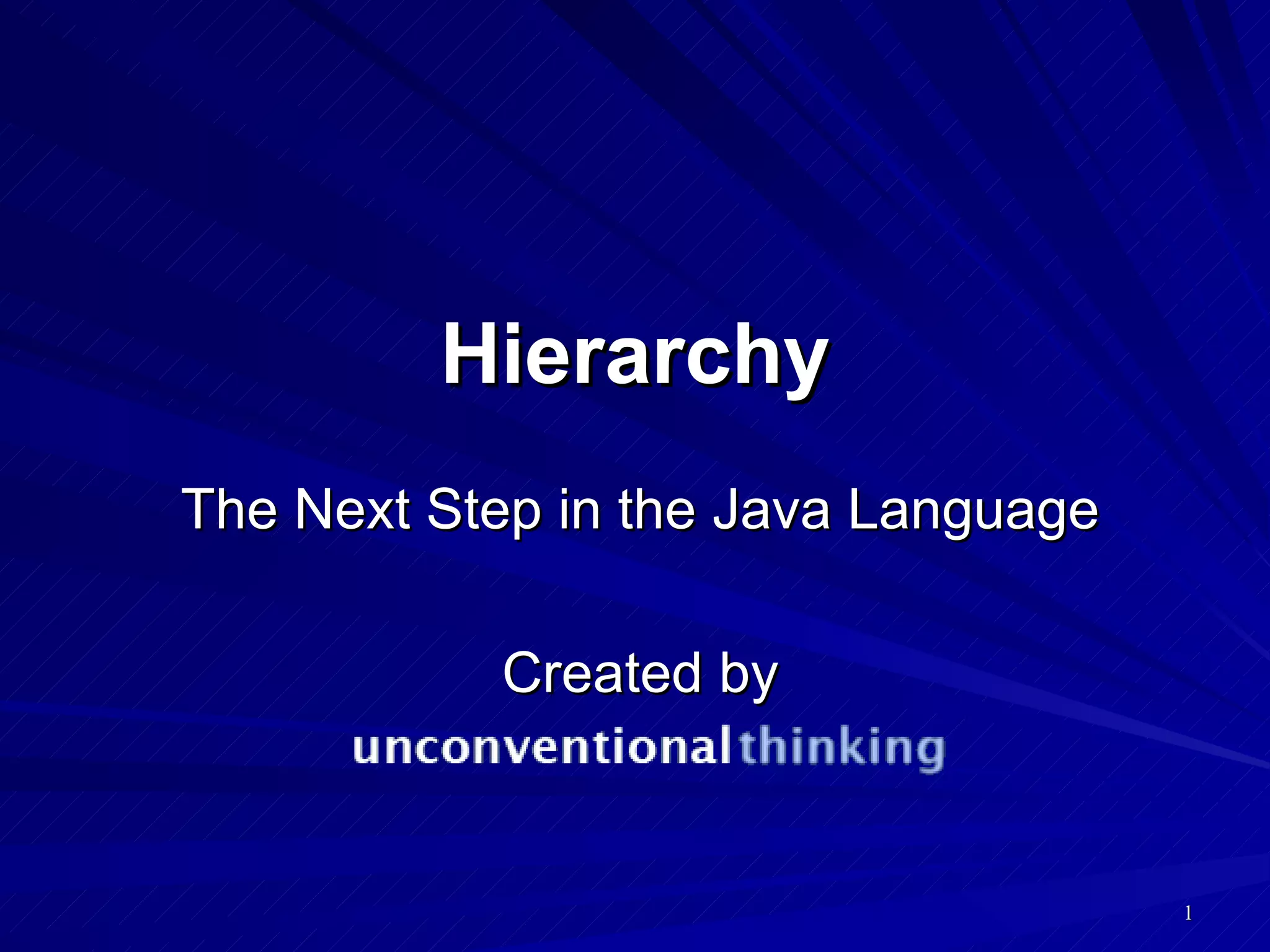 Hierarchy

The Next Step in the Java Language

Created by

unconventionalthinking

1